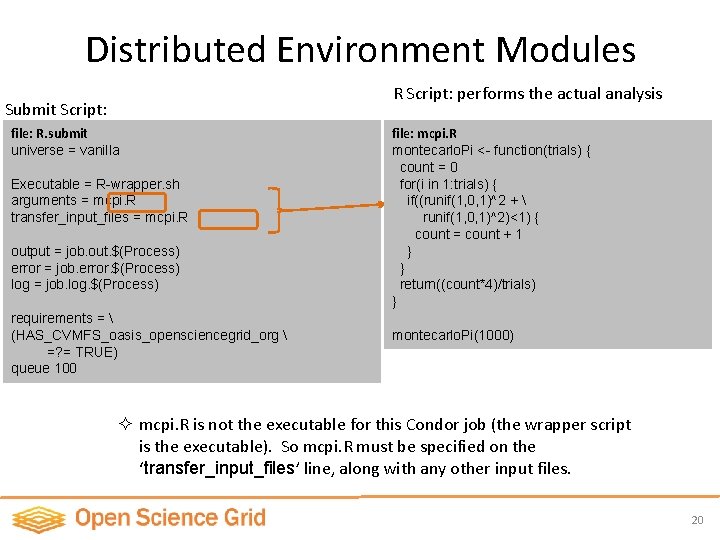 Distributed Environment Modules

Submit Script:

file: R.submit
universe = vanilla

Executable = R-wrapper.sh
arguments = mcpi.R
transfer_input_files = mcpi.R

output = job.out.$(Process)
error = job.error.$(Process)
log = job.log.$(Process)

requirements = \
(HAS_CVMFS_oasis_opensciencegrid_org \
=?= TRUE)
queue 100

R Script: performs the actual analysis

file: mcpi.R
montecarloPi <- function(trials) {
count = 0
for(i in 1:trials) {
if((runif(1,0,1)^2 + \
runif(1,0,1)^2)<1) {
count = count + 1
}
}
return((count*4)/trials)
}

montecarloPi(1000)

✧ mcpi.R is not the executable for this Condor job (the wrapper script is the executable). So mcpi.R must be specified on the 'transfer_input_files' line, along with any other input files.

Open Science Grid

20